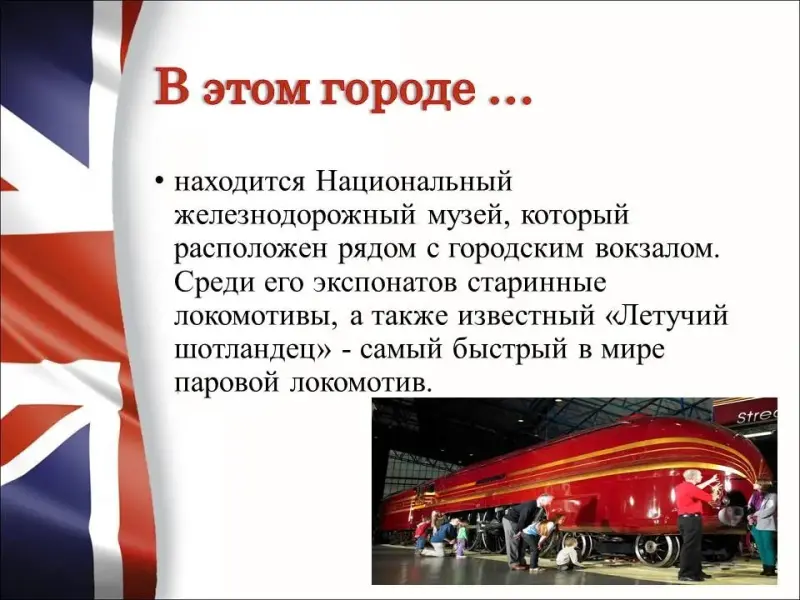 В этом городе …

• находится Национальный железнодорожный музей, который расположен рядом с городским вокзалом. Среди его экспонатов старинные локомотивы, а также известный «Летучий шотландец» - самый быстрый в мире паровой локомотив.

Stre